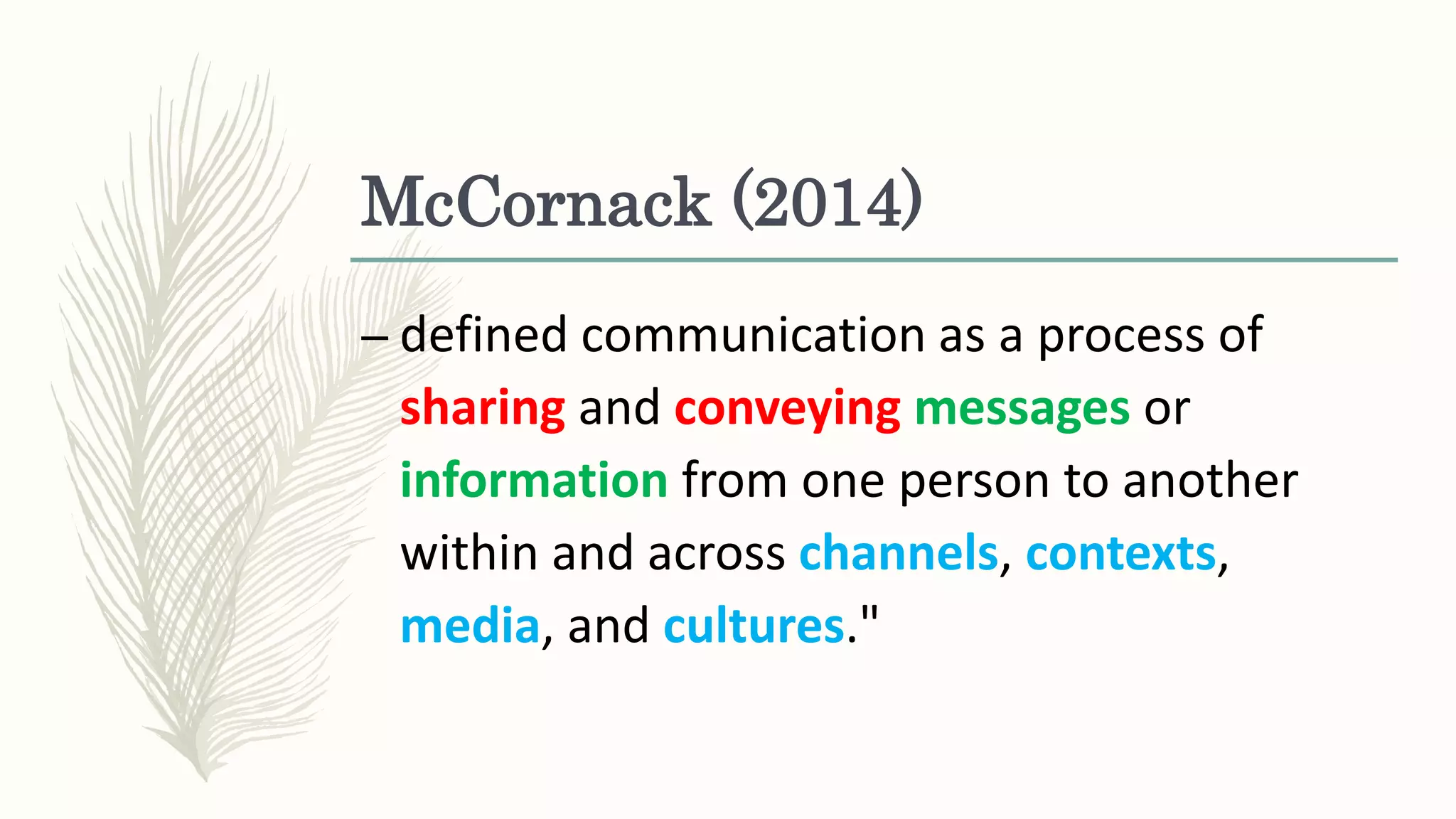 McCornack (2014)

– defined communication as a process of sharing and conveying messages or information from one person to another within and across channels, contexts, media, and cultures."